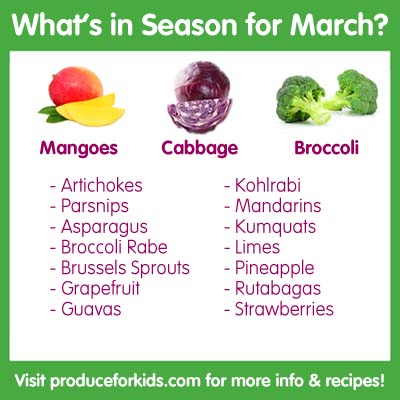 What's in Season for March?

Mangoes
Cabbage
Broccoli

- Artichokes
- Parsnips
- Asparagus
- Broccoli Rabe
- Brussels Sprouts
- Grapefruit
- Guavas

- Kohlrabi
- Mandarins
- Kumquats
- Limes
- Pineapple
- Rutabagas
- Strawberries

Visit produceforkids.com for more info & recipes!